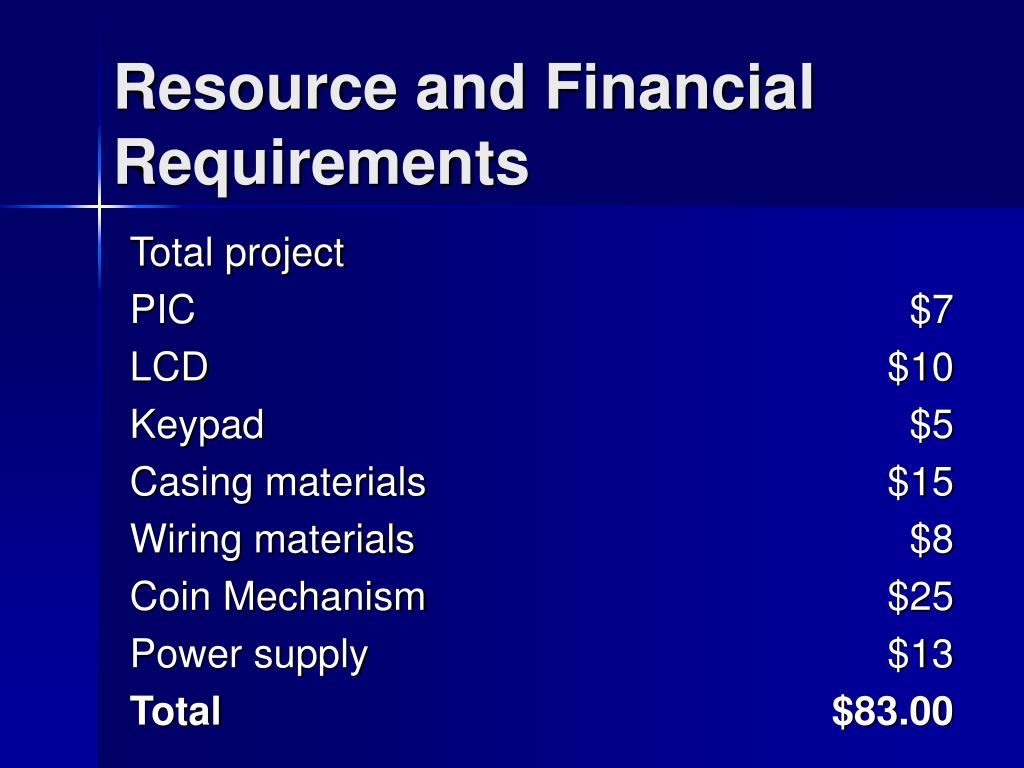 Resource and Financial Requirements

| Total project | |
|---|---|
| PIC | \$7 |
| LCD | \$10 |
| Keypad | \$5 |
| Casing materials | \$15 |
| Wiring materials | \$8 |
| Coin Mechanism | \$25 |
| Power supply | \$13 |
| **Total** | **\$83.00** |